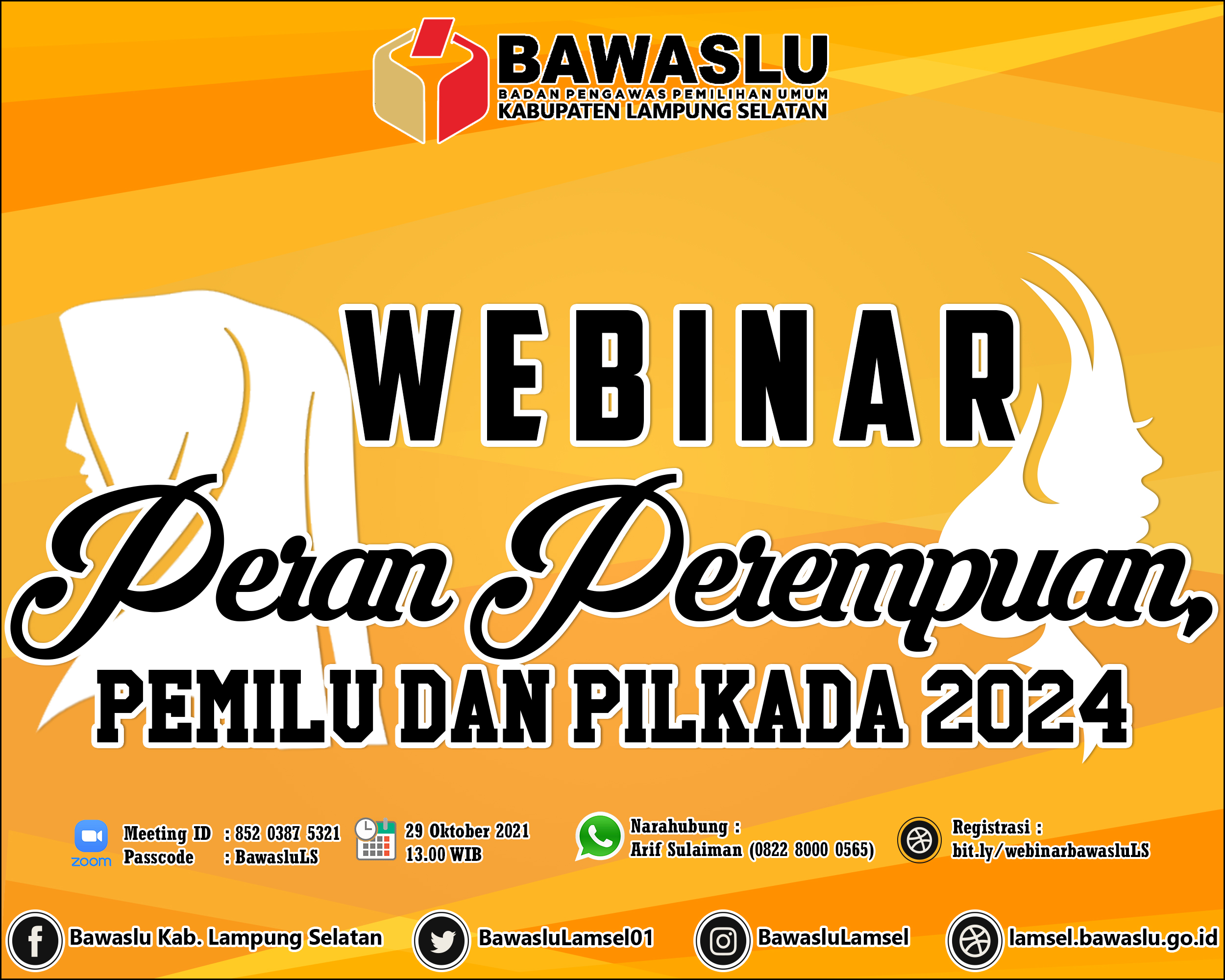 BAWASLU
BADAN PENGAWAS PEMILIHAN UMUM
KABUPATEN LAMPUNG SELATAN

WEBINAR
Peran Perempuan,
PEMILU DAN PILKADA 2024

zoom
Meeting ID : 852 0387 5321
Passcode : BawasluLS

29 Oktober 2021
13.00 WIB

Narahubung :
Arif Sulaiman (0822 8000 0565)

Registrasi :
bit.ly/webinarbawasluLS

Bawaslu Kab. Lampung Selatan
BawasluLamsel01
BawasluLamsel
lamsel.bawaslu.go.id